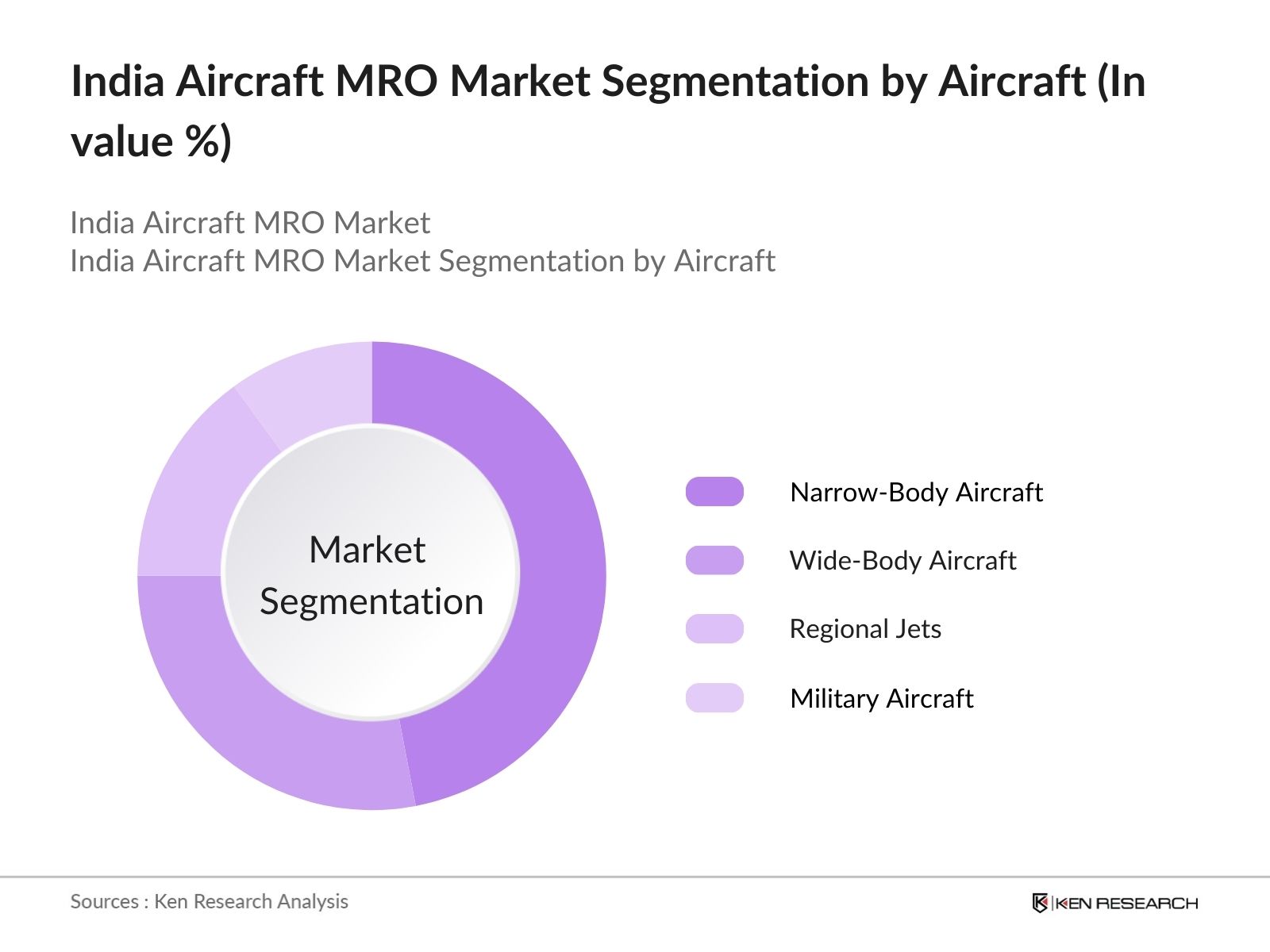 India Aircraft MRO Market Segmentation by Aircraft (In value %)

India Aircraft MRO Market
India Aircraft MRO Market Segmentation by Aircraft

Market Segmentation

Narrow-Body Aircraft
Wide-Body Aircraft
Regional Jets
Military Aircraft

Sources : Ken Research Analysis

KEN RESEARCH